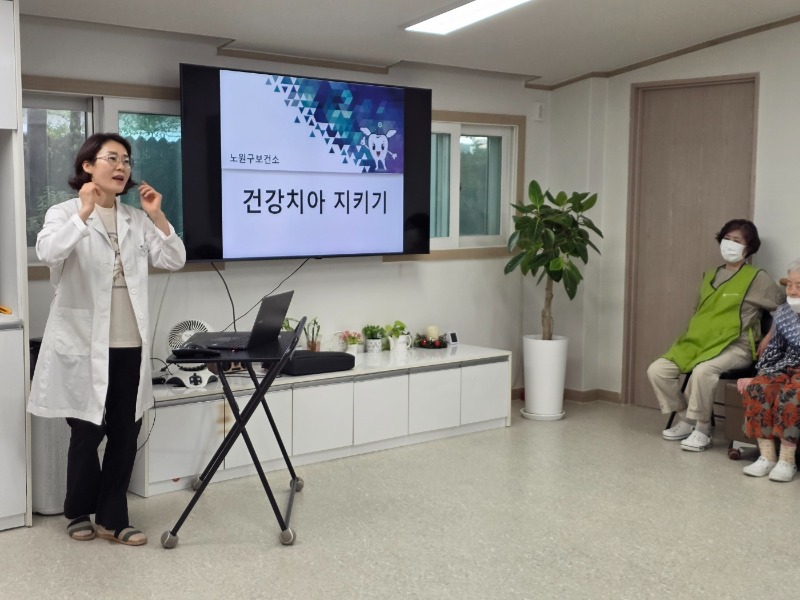 노원구보건소

건강치아 지키기